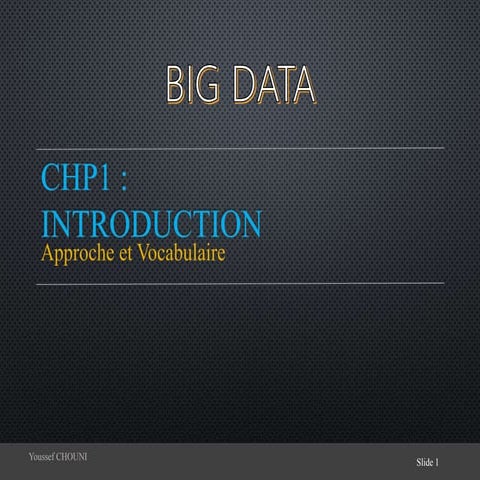 BIG DATA

CHP1 : INTRODUCTION

Approche et Vocabulaire

Youssef CHOUNI

Slide 1